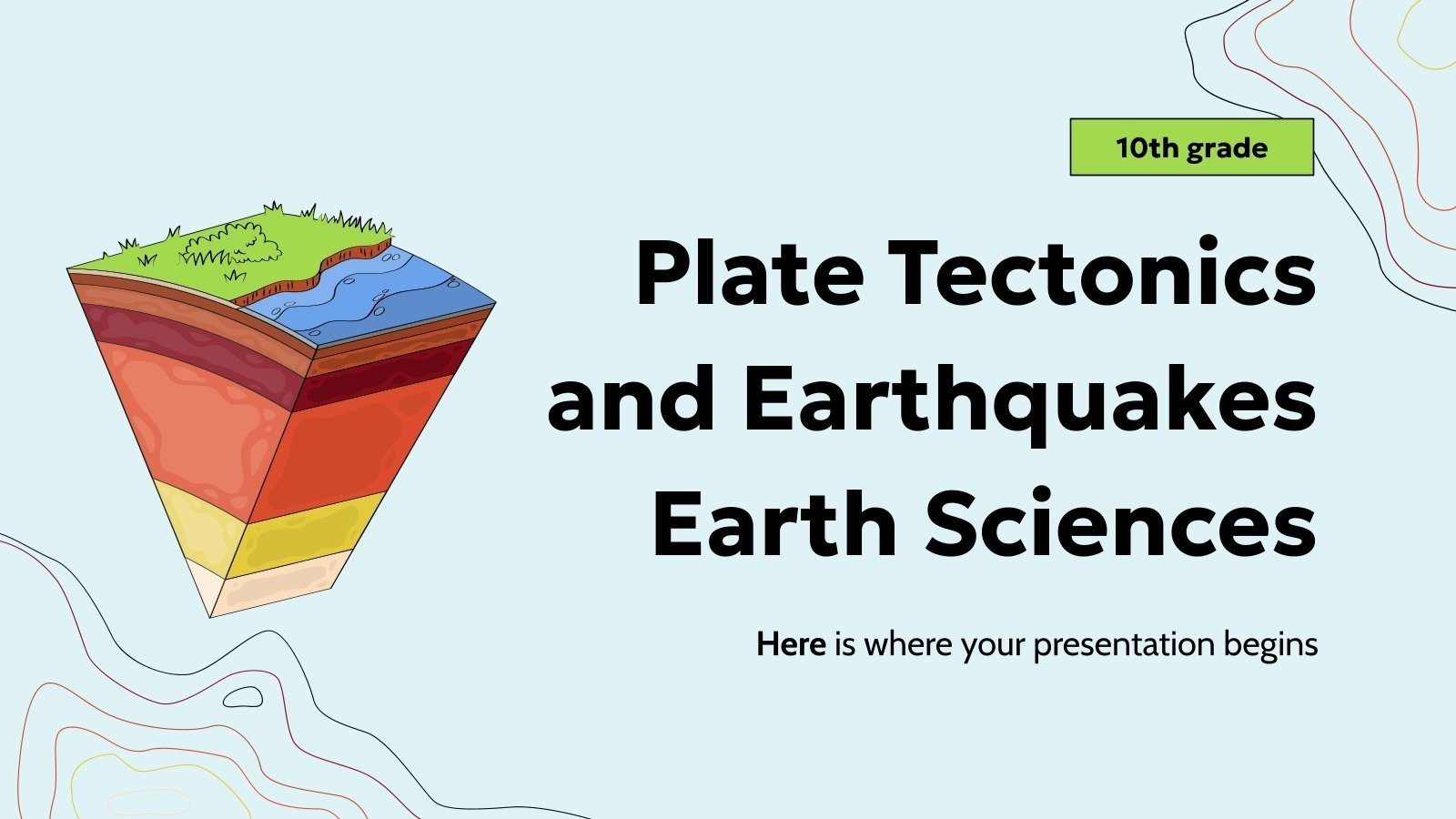 10th grade

Plate Tectonics and Earthquakes Earth Sciences

Here is where your presentation begins